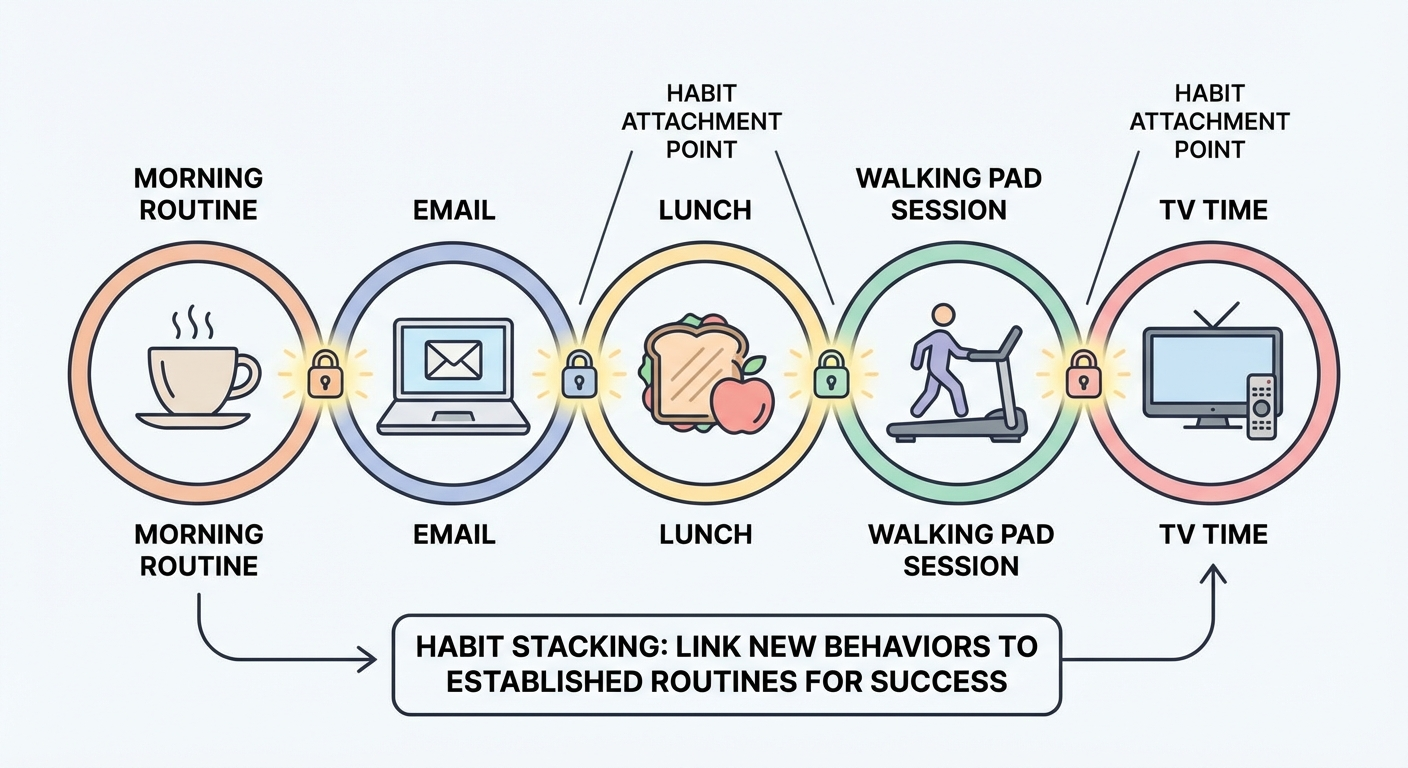 HABIT ATTACHMENT POINT

HABIT ATTACHMENT POINT

MORNING ROUTINE

EMAIL

LUNCH

WALKING PAD SESSION

TV TIME

MORNING ROUTINE

EMAIL

LUNCH

WALKING PAD SESSION

TV TIME

HABIT STACKING: LINK NEW BEHAVIORS TO ESTABLISHED ROUTINES FOR SUCCESS